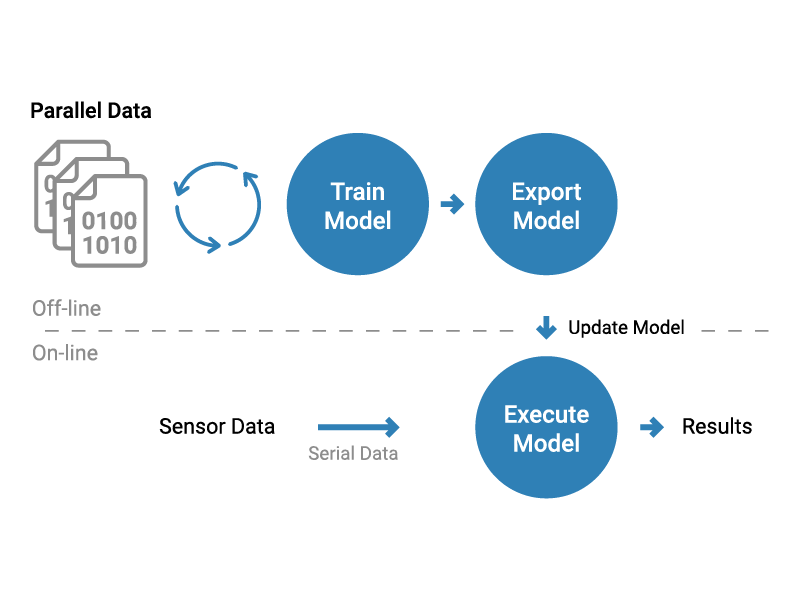 Parallel Data

0100
1010

Train Model

Export Model

Off-line

Update Model

On-line

Sensor Data

Serial Data

Execute Model

Results